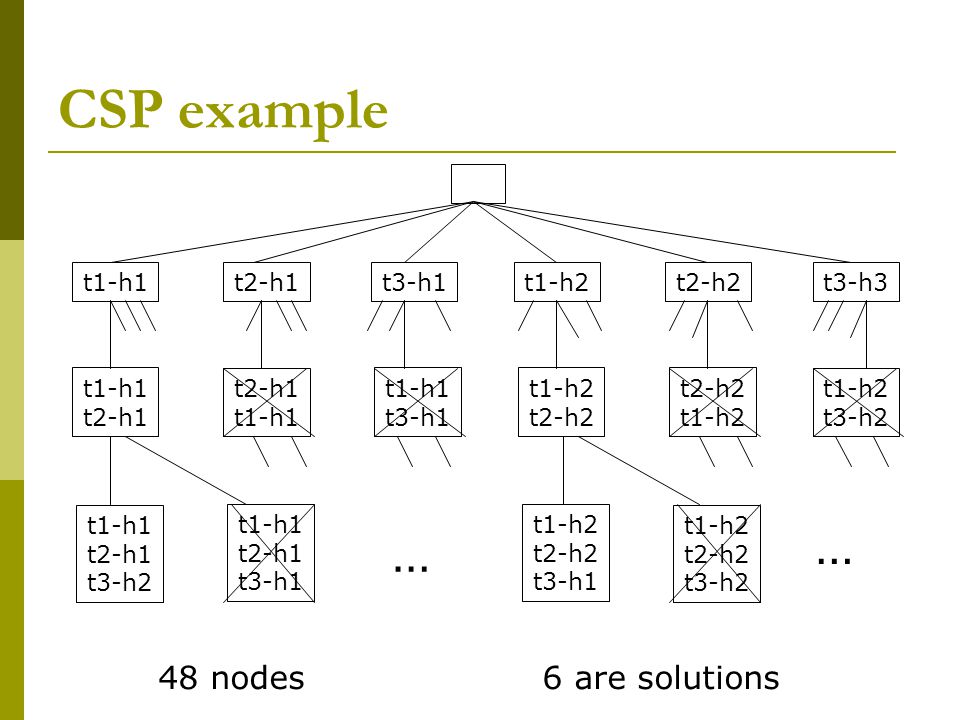 CSP example

t1-h1
t2-h1
t3-h1
t1-h2
t2-h2
t3-h3

t1-h1
t2-h1

t2-h1
t1-h1

t1-h1
t3-h1

t1-h2
t2-h2

t2-h2
t1-h2

t1-h2
t3-h2

t1-h1
t2-h1
t3-h2

t1-h1
t2-h1
t3-h1

...

t1-h2
t2-h2
t3-h1

t1-h2
t2-h2
t3-h2

...

48 nodes

6 are solutions